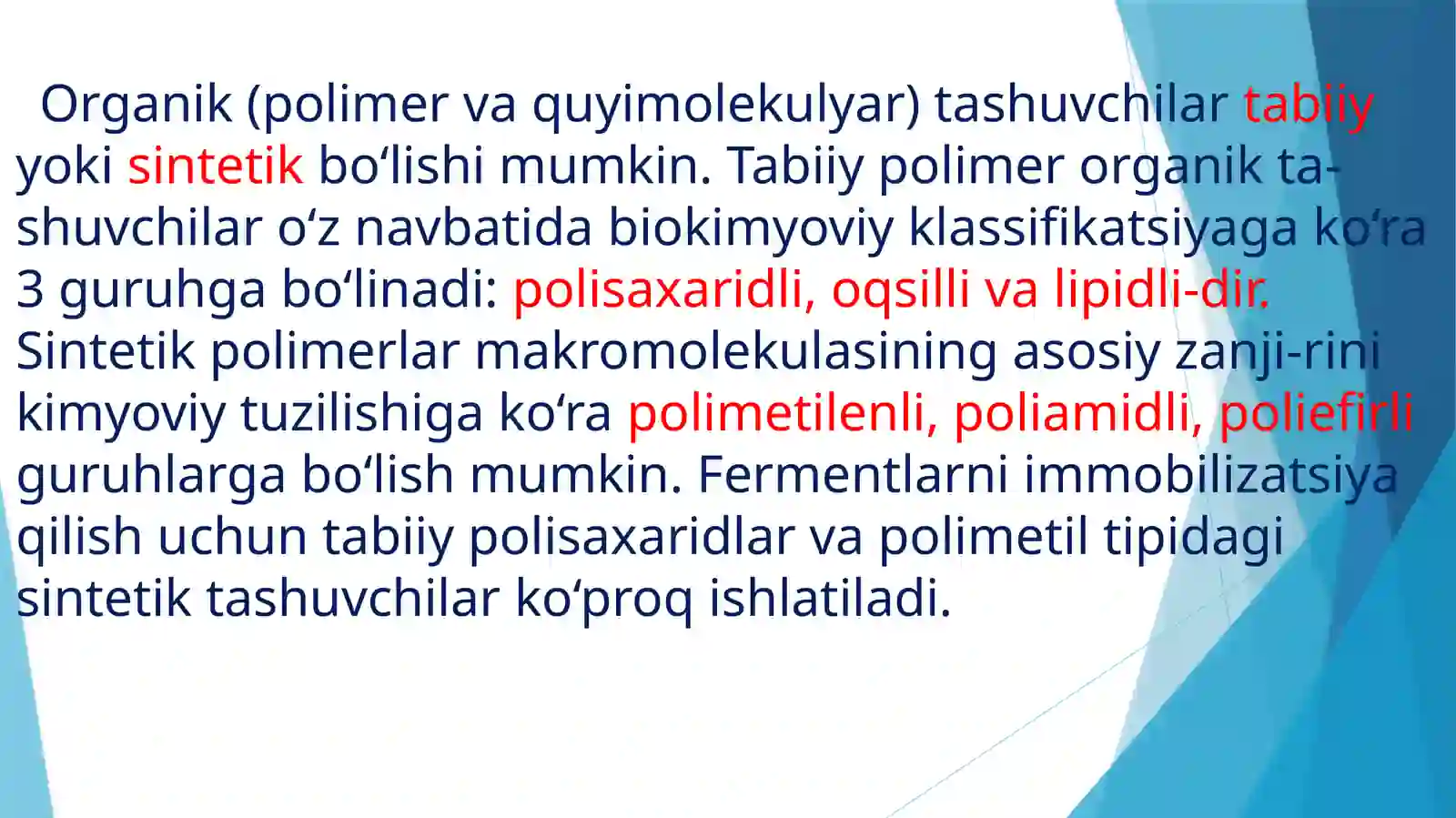 Organik (polimer va quyimolekulyar) tashuvchilar tabiiy yoki sintetik bo‘lishi mumkin. Tabiiy polimer organik tashuvchilar o‘z navbatida biokimyoviy klassifikatsiyaga ko‘ra 3 guruhga bo‘linadi: polisaxaridli, oqsilli va lipidli-dir. Sintetik polimerlar makromolekulasining asosiy zanji-rini kimyoviy tuzilishiga ko‘ra polimetilenli, poliamidli, poliefirli guruhlarga bo‘lish mumkin. Fermentlarni immobilizatsiya qilish uchun tabiiy polisaxaridlar va polimetil tipidagi sintetik tashuvchilar ko‘proq ishlatiladi.